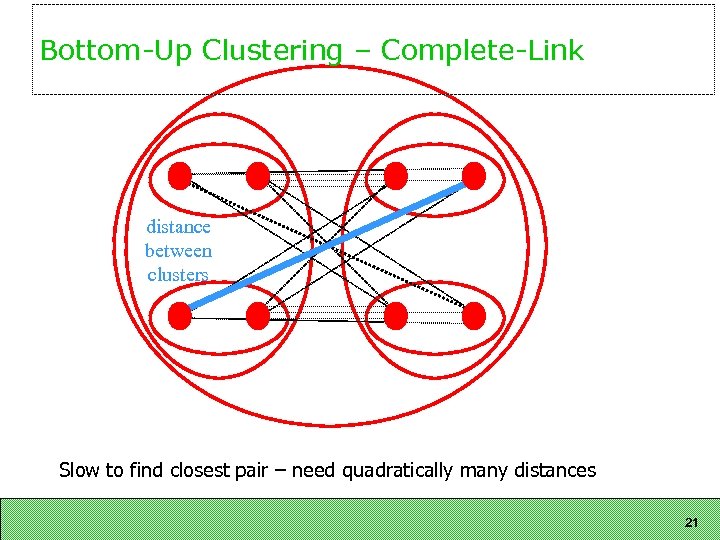 Bottom-Up Clustering – Complete-Link

distance between clusters

Slow to find closest pair – need quadratically many distances

21